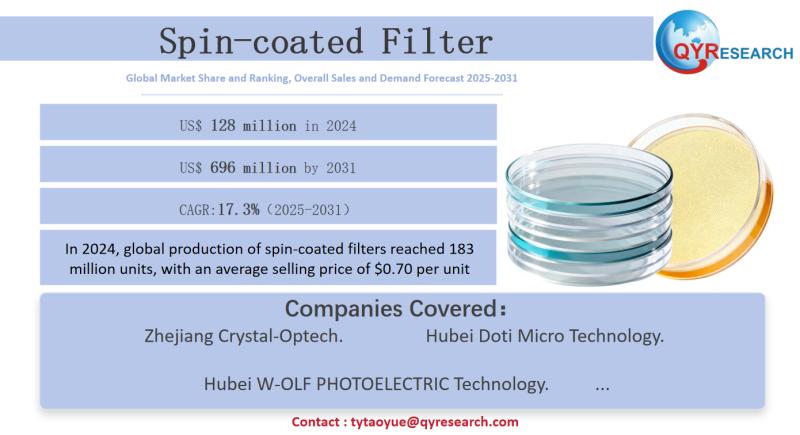 Spin-coated Filter

QYRESEARCH

Global Market Share and Ranking, Overall Sales and Demand Forecast 2025-2031

US$ 128 million in 2024

US$ 696 million by 2031

CAGR:17.3%（2025-2031）

In 2024, global production of spin-coated filters reached 183 million units, with an average selling price of $0.70 per unit

Companies Covered：

Zhejiang Crystal-Optech.

Hubei Doti Micro Technology.

Hubei W-OLF PHOTOELECTRIC Technology.

...

Contact : tytaoyue@qyresearch.com